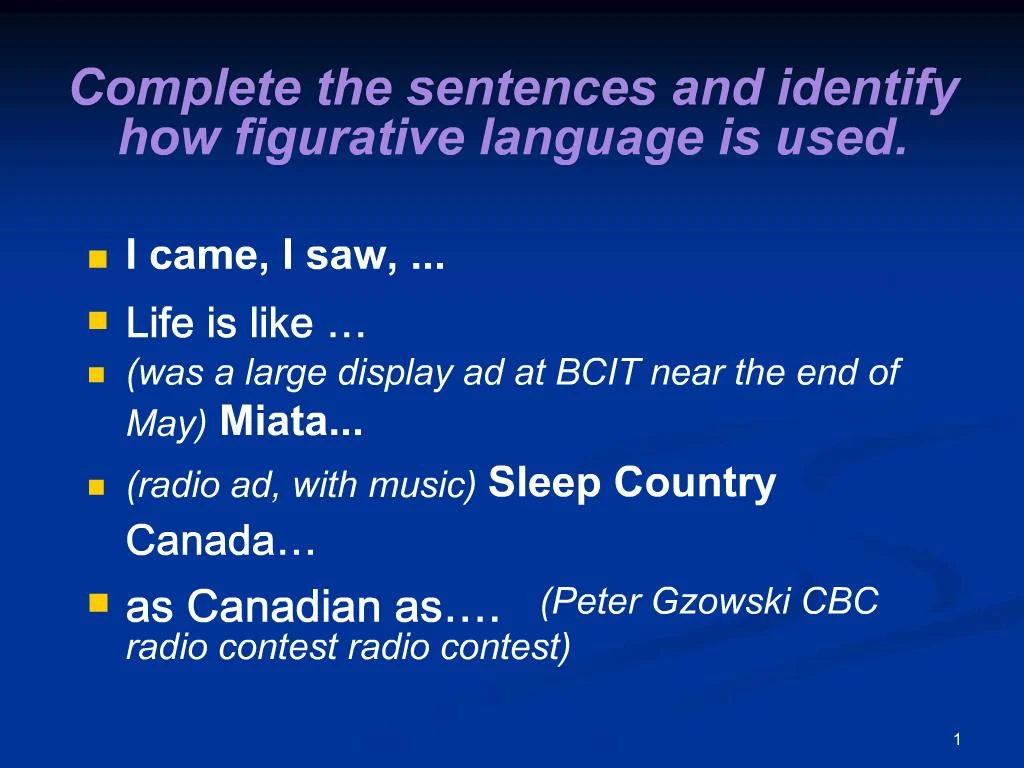 Complete the sentences and identify how figurative language is used.

I came, I saw, ...

Life is like …

(was a large display ad at BCIT near the end of May) Miata...

(radio ad, with music) Sleep Country Canada…

as Canadian as…. (Peter Gzowski CBC radio contest radio contest)

1